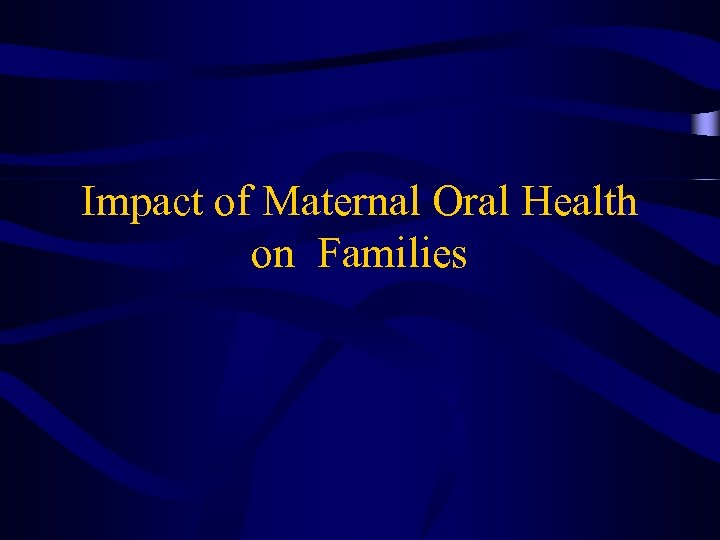 Impact of Maternal Oral Health on Families